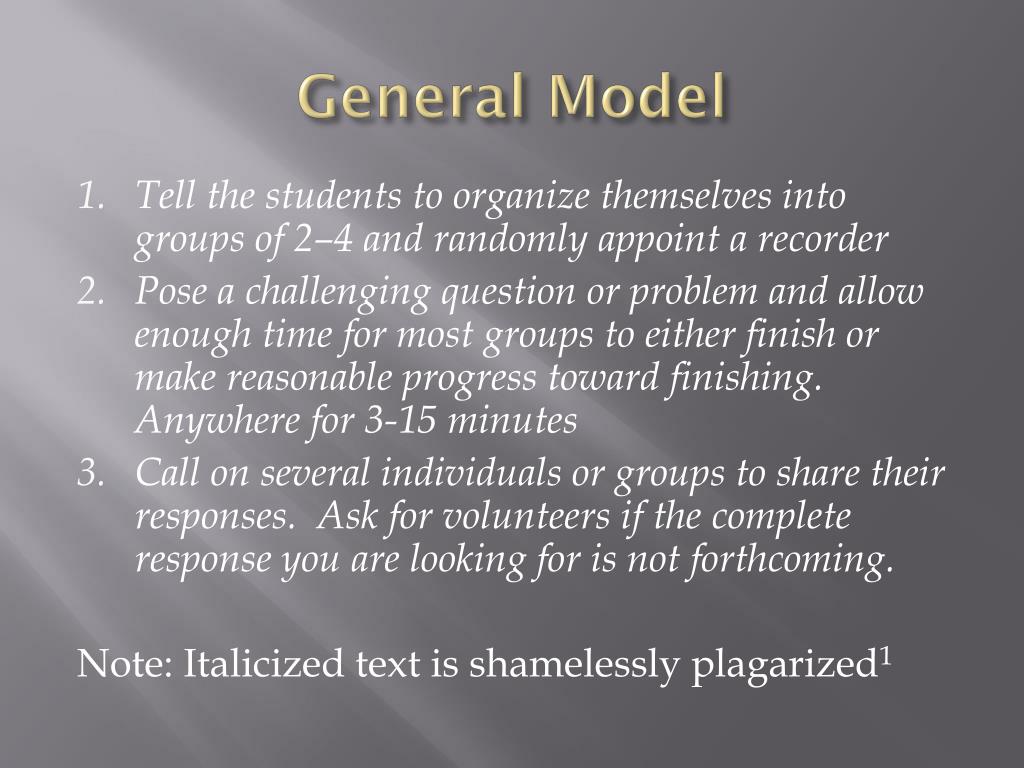 General Model

1. Tell the students to organize themselves into groups of 2–4 and randomly appoint a recorder
2. Pose a challenging question or problem and allow enough time for most groups to either finish or make reasonable progress toward finishing. Anywhere for 3-15 minutes
3. Call on several individuals or groups to share their responses. Ask for volunteers if the complete response you are looking for is not forthcoming.

Note: Italicized text is shamelessly plagarized$^1$